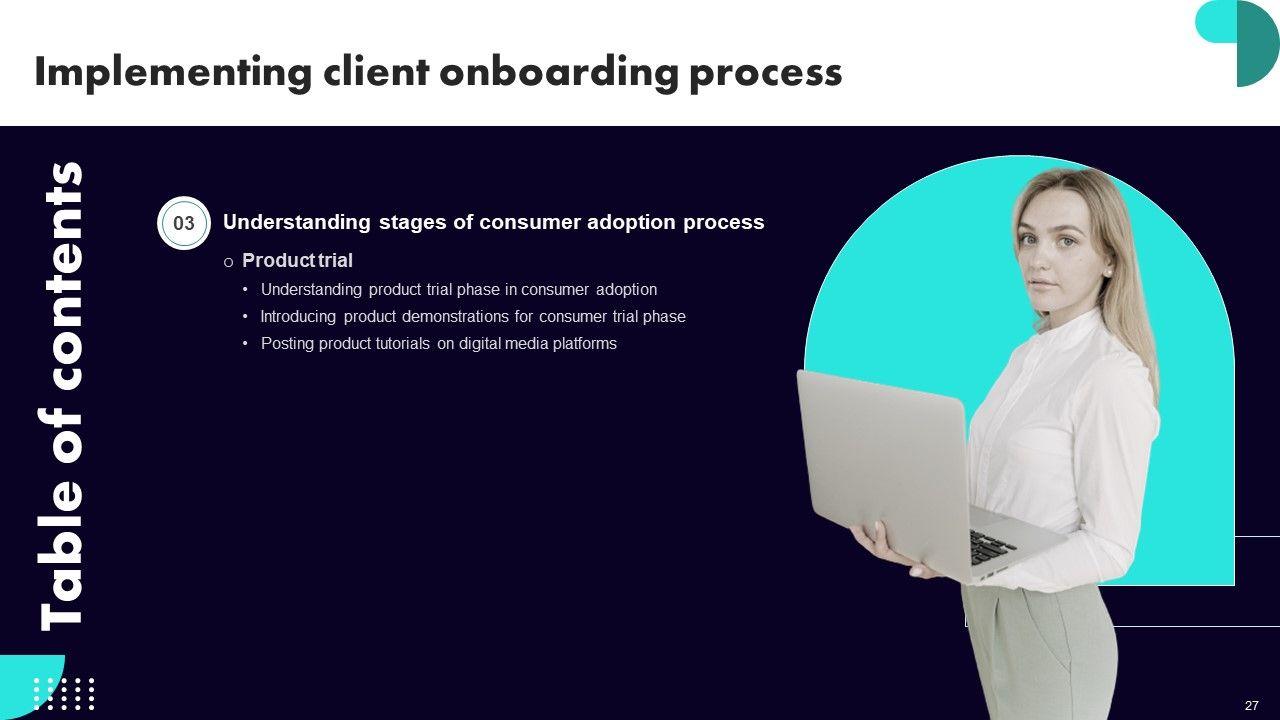 Implementing client onboarding process

Table of contents

03 Understanding stages of consumer adoption process

o Product trial

• Understanding product trial phase in consumer adoption
• Introducing product demonstrations for consumer trial phase
• Posting product tutorials on digital media platforms

27